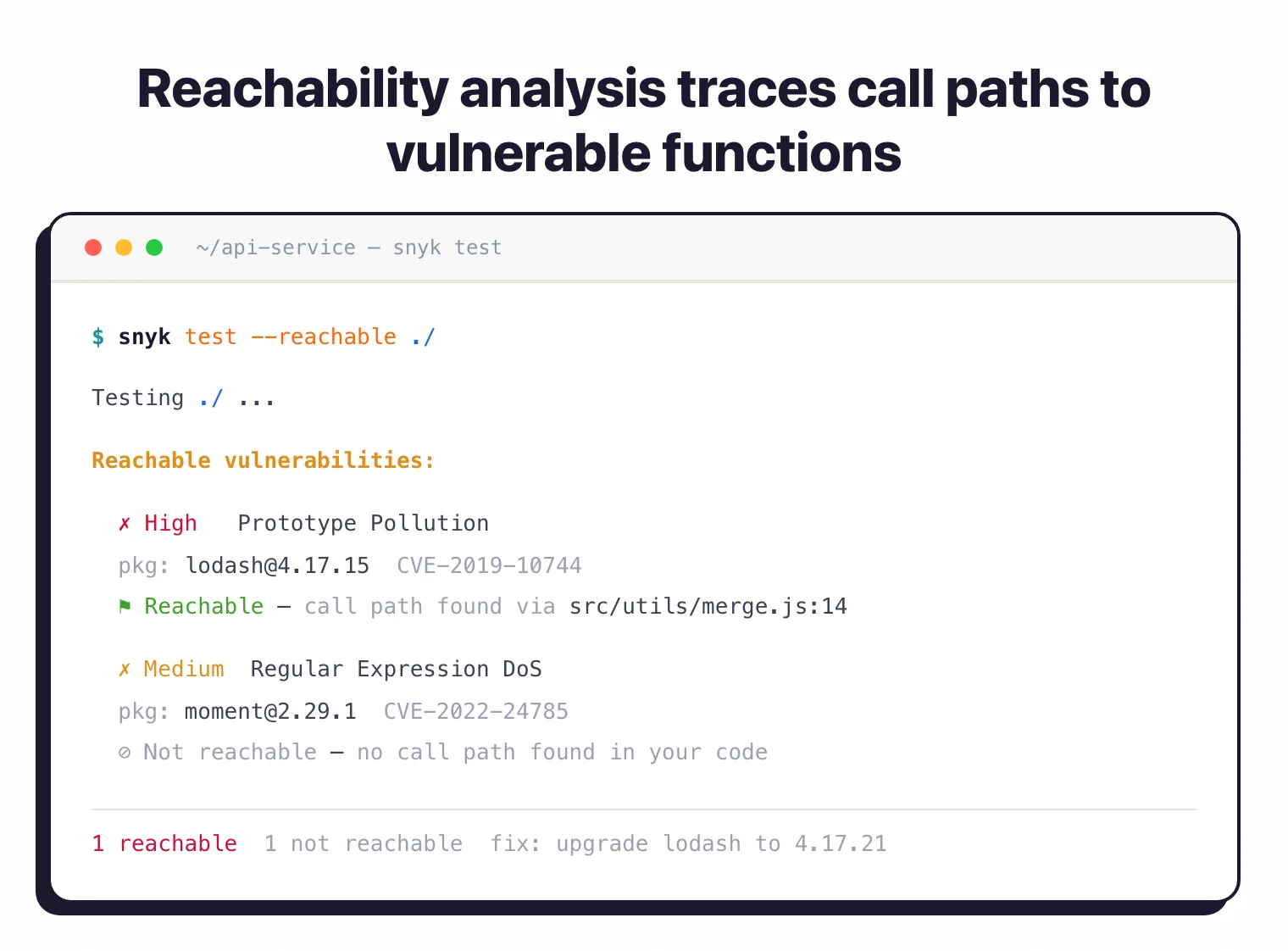 Reachability analysis traces call paths to vulnerable functions

~/api-service — snyk test

$ snyk test --reachable ./

Testing ./ ...

Reachable vulnerabilities:

✗ High Prototype Pollution
pkg: lodash@4.17.15 CVE-2019-10744
⚑ Reachable — call path found via src/utils/merge.js:14

✗ Medium Regular Expression DoS
pkg: moment@2.29.1 CVE-2022-24785
⊘ Not reachable — no call path found in your code

1 reachable 1 not reachable fix: upgrade lodash to 4.17.21